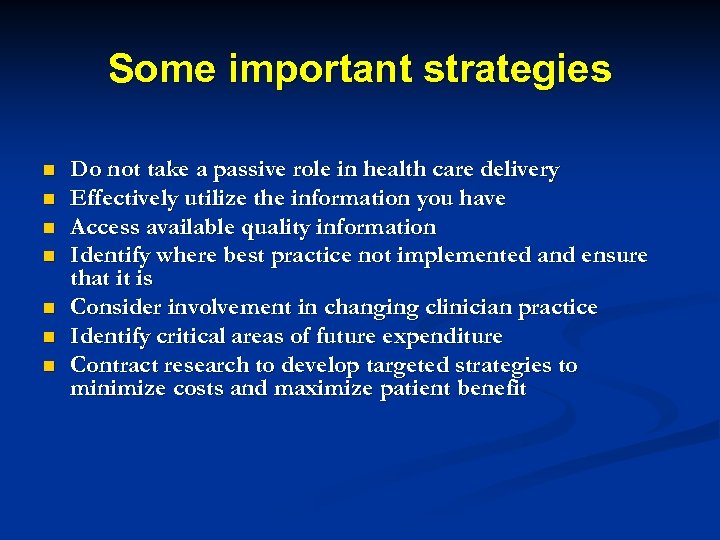 Some important strategies

- Do not take a passive role in health care delivery
- Effectively utilize the information you have
- Access available quality information
- Identify where best practice not implemented and ensure that it is
- Consider involvement in changing clinician practice
- Identify critical areas of future expenditure
- Contract research to develop targeted strategies to minimize costs and maximize patient benefit